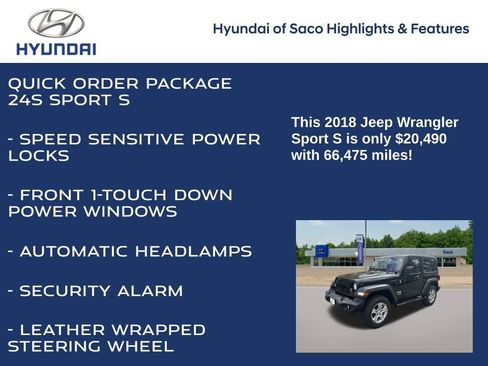 HYUNDAI

Hyundai of Saco Highlights & Features

QUICK ORDER PACKAGE 24S SPORT S

- SPEED SENSITIVE POWER LOCKS

- FRONT 1-TOUCH DOWN POWER WINDOWS

- AUTOMATIC HEADLAMPS

- SECURITY ALARM

- LEATHER WRAPPED STEERING WHEEL

This 2018 Jeep Wrangler Sport S is only $20,490 with 66,475 miles!

Saco